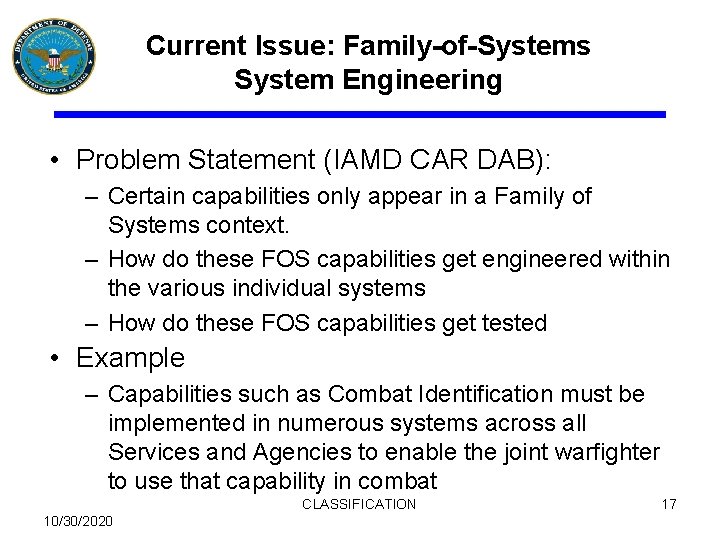 DEPARTMENT OF DEFENSE
UNITED STATES OF AMERICA

Current Issue: Family-of-Systems System Engineering

• Problem Statement (IAMD CAR DAB):
– Certain capabilities only appear in a Family of Systems context.
– How do these FOS capabilities get engineered within the various individual systems
– How do these FOS capabilities get tested
• Example
– Capabilities such as Combat Identification must be implemented in numerous systems across all Services and Agencies to enable the joint warfighter to use that capability in combat

CLASSIFICATION

17

10/30/2020